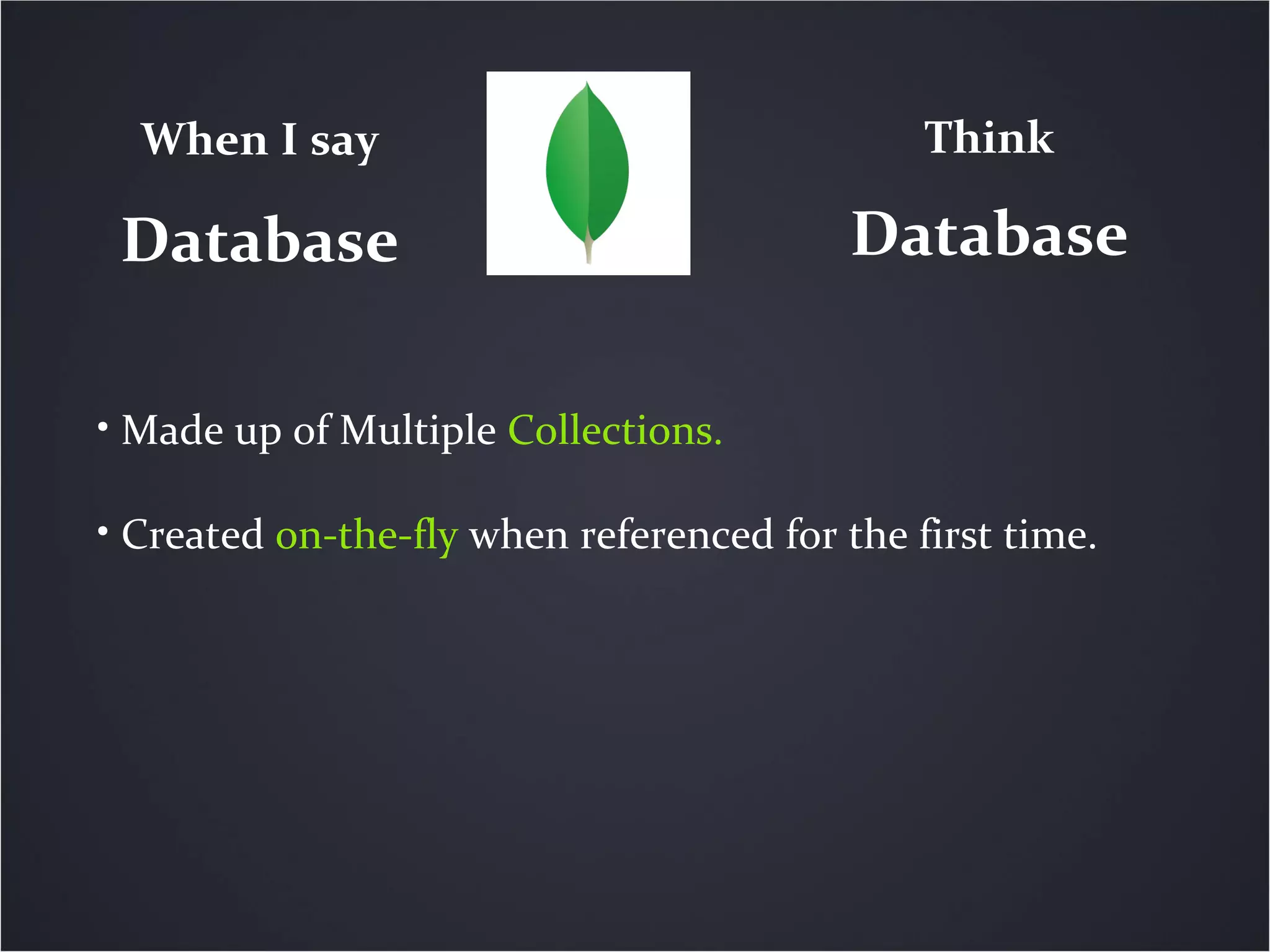 When I say

Database

Think

Database

• Made up of Multiple Collections.

• Created on-the-fly when referenced for the first time.